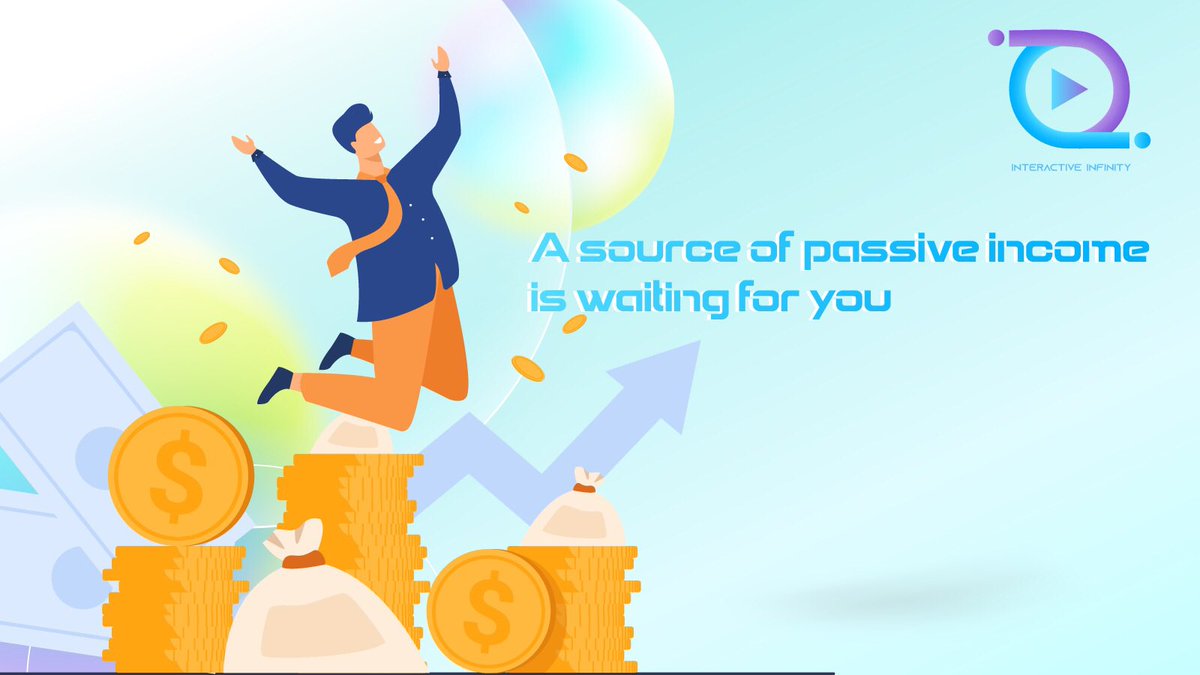 INTERACTIVE INFINITY

A source of passive income is waiting for you

$

$